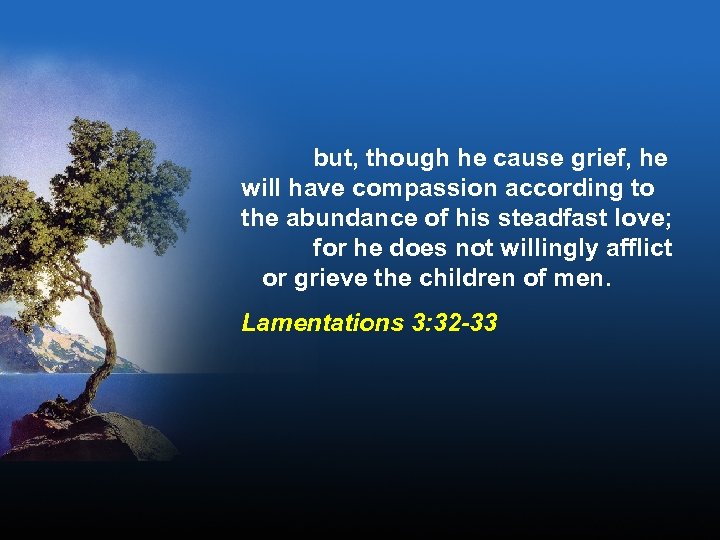 but, though he cause grief, he will have compassion according to the abundance of his steadfast love;
for he does not willingly afflict or grieve the children of men.

Lamentations 3:32-33